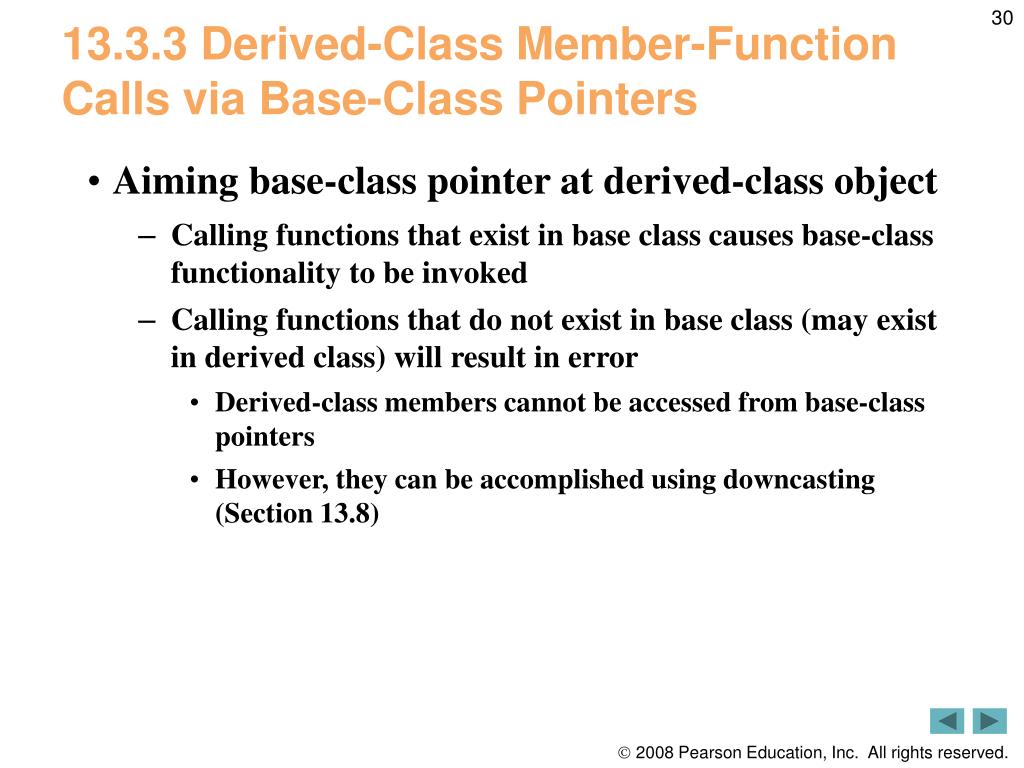 30

13.3.3 Derived-Class Member-Function Calls via Base-Class Pointers

• Aiming base-class pointer at derived-class object

– Calling functions that exist in base class causes base-class functionality to be invoked

– Calling functions that do not exist in base class (may exist in derived class) will result in error

• Derived-class members cannot be accessed from base-class pointers

• However, they can be accomplished using downcasting (Section 13.8)

© 2008 Pearson Education, Inc. All rights reserved.